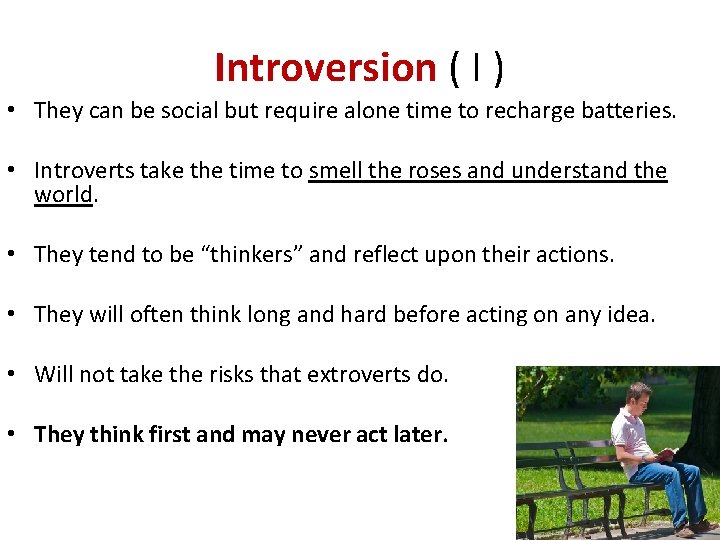 Introversion ( I )

• They can be social but require alone time to recharge batteries.

• Introverts take the time to smell the roses and understand the world.

• They tend to be “thinkers” and reflect upon their actions.

• They will often think long and hard before acting on any idea.

• Will not take the risks that extroverts do.

• They think first and may never act later.